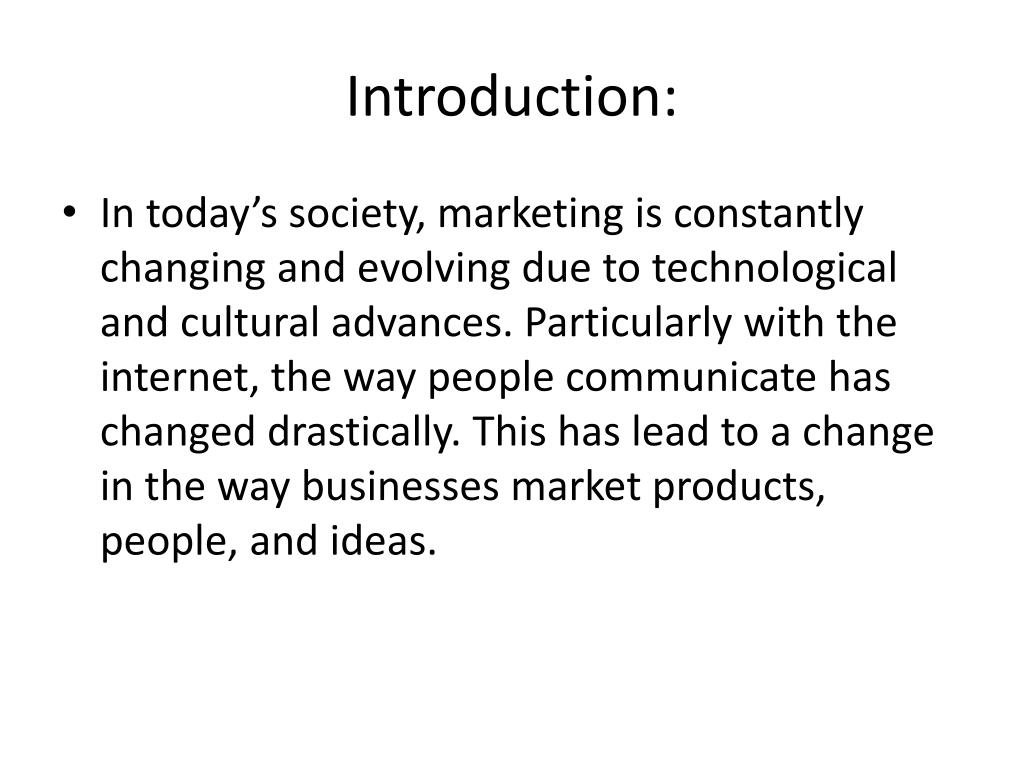 Introduction:

• In today’s society, marketing is constantly changing and evolving due to technological and cultural advances. Particularly with the internet, the way people communicate has changed drastically. This has lead to a change in the way businesses market products, people, and ideas.